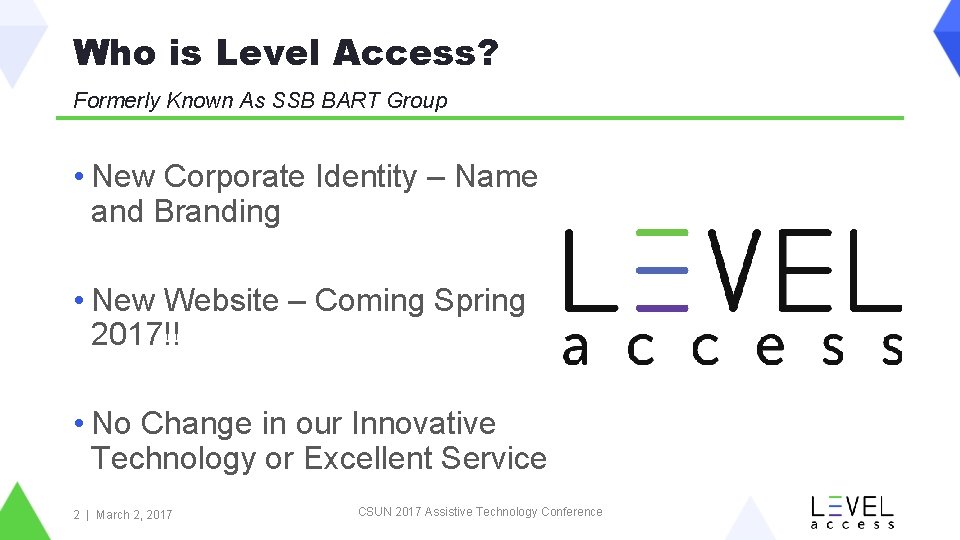 Who is Level Access?

Formerly Known As SSB BART Group

• New Corporate Identity – Name and Branding

• New Website – Coming Spring 2017!!

• No Change in our Innovative Technology or Excellent Service

LEVEL
access

2 | March 2, 2017

CSUN 2017 Assistive Technology Conference

LEVEL
access